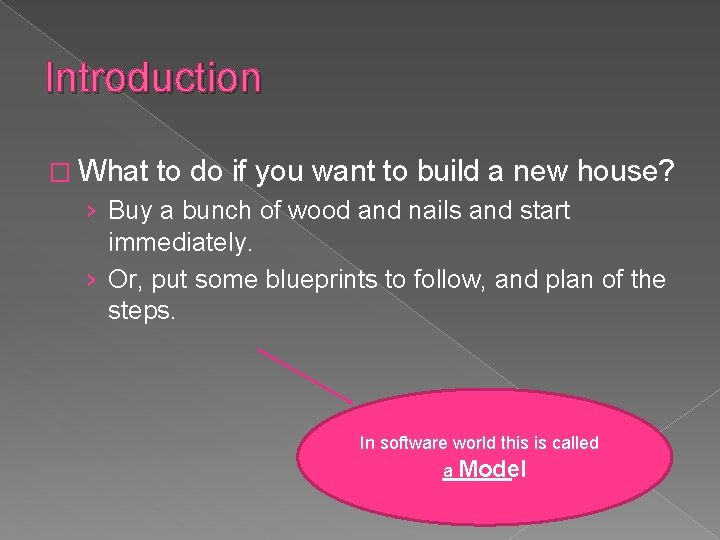 Introduction

□ What to do if you want to build a new house?

› Buy a bunch of wood and nails and start immediately.

› Or, put some blueprints to follow, and plan of the steps.

In software world this is called a Model